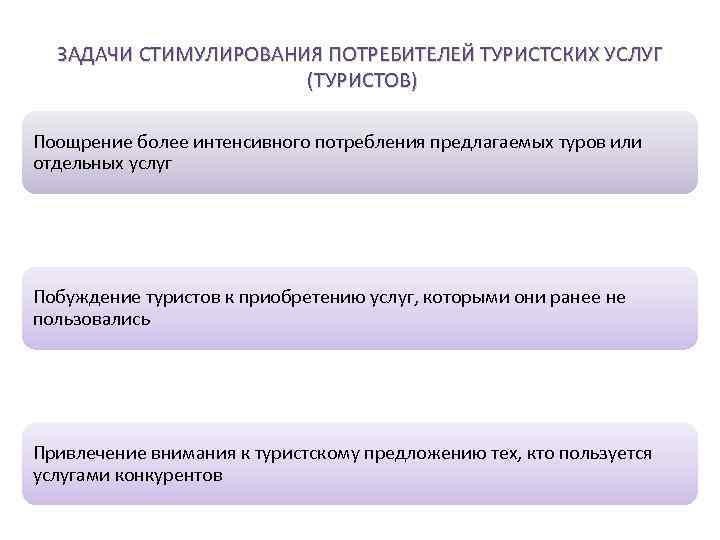 ЗАДАЧИ СТИМУЛИРОВАНИЯ ПОТРЕБИТЕЛЕЙ ТУРИСТСКИХ УСЛУГ (ТУРИСТОВ)

Поощрение более интенсивного потребления предлагаемых туров или отдельных услуг

Побуждение туристов к приобретению услуг, которыми они ранее не пользовались

Привлечение внимания к туристскому предложению тех, кто пользуется услугами конкурентов